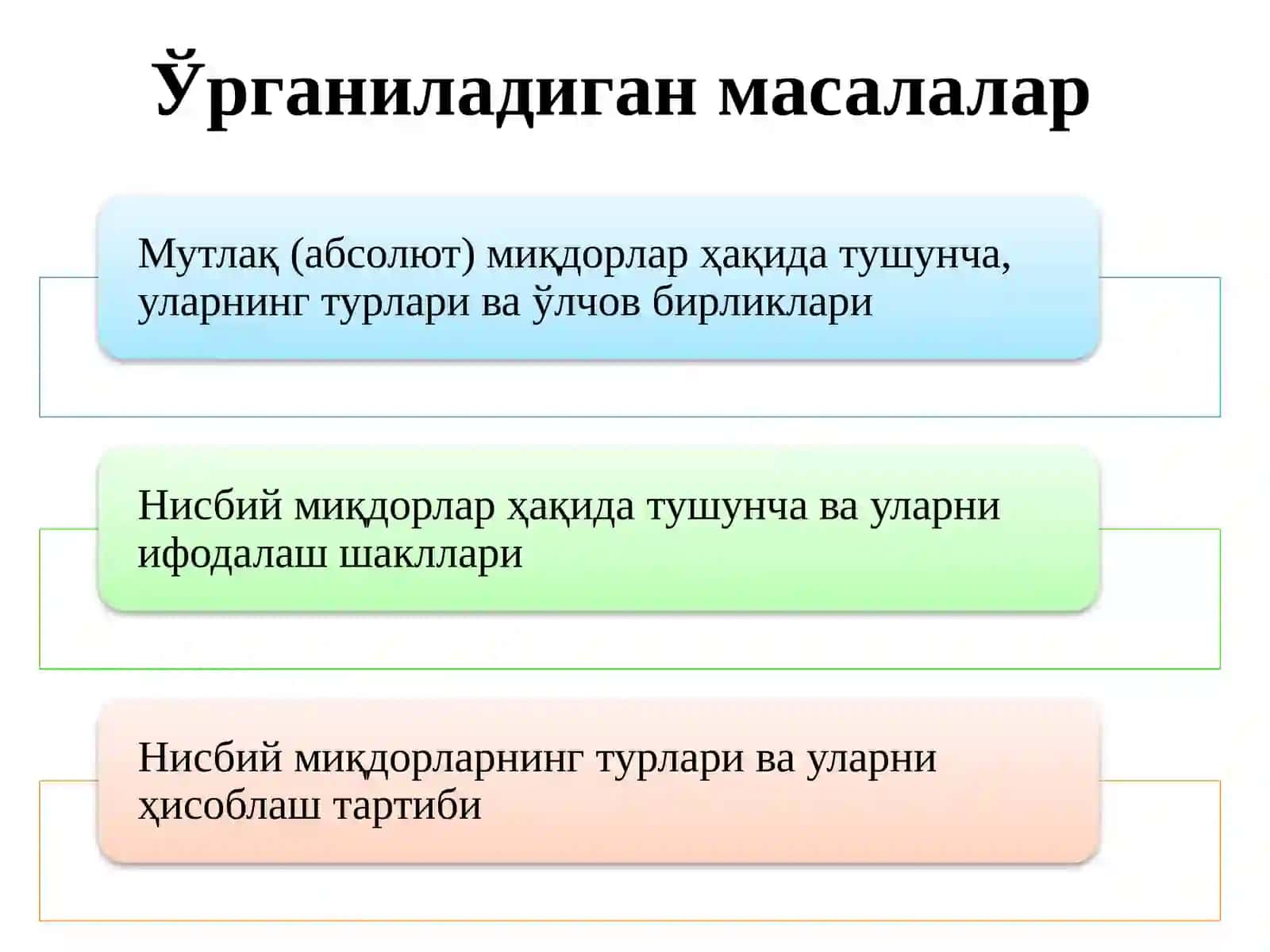 Ўрганиладиган масалалар

Мутлақ (абсолют) миқдорлар ҳақида тушунча, уларнинг турлари ва ўлчов бирликлари

Нисбий миқдорлар ҳақида тушунча ва уларни ифодалаш шакллари

Нисбий миқдорларнинг турлари ва уларни ҳисоблаш тартиби